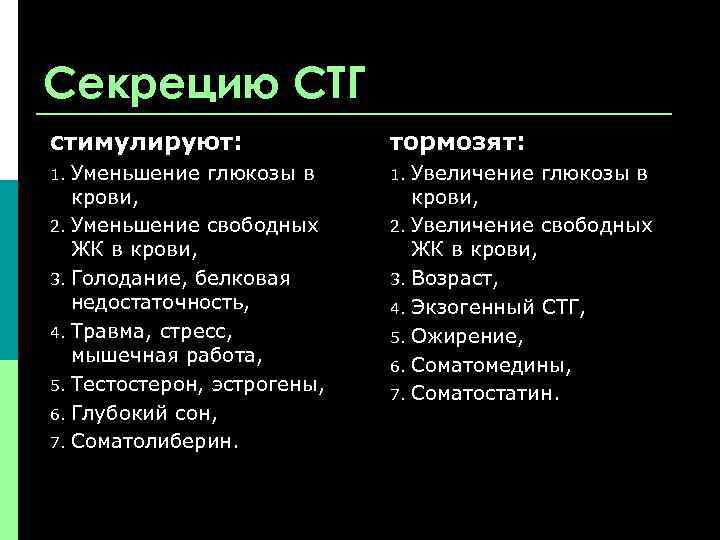 Секрецию СТГ

стимулируют:

1. Уменьшение глюкозы в крови,
2. Уменьшение свободных ЖК в крови,
3. Голодание, белковая недостаточность,
4. Травма, стресс, мышечная работа,
5. Тестостерон, эстрогены,
6. Глубокий сон,
7. Соматолиберин.

тормозят:

1. Увеличение глюкозы в крови,
2. Увеличение свободных ЖК в крови,
3. Возраст,
4. Экзогенный СТГ,
5. Ожирение,
6. Соматомедины,
7. Соматостатин.